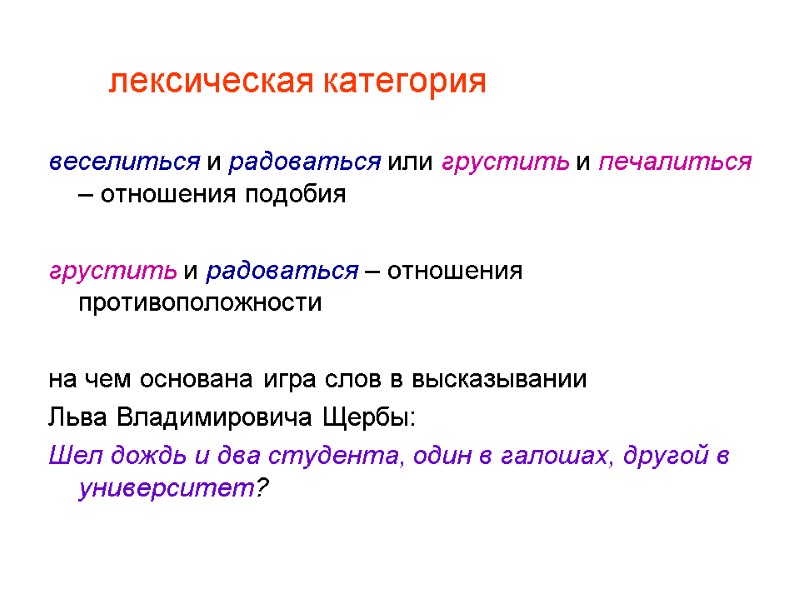 лексическая категория

веселиться и радоваться или грустить и печалиться – отношения подобия

грустить и радоваться – отношения противоположности

на чем основана игра слов в высказывании Льва Владимировича Щербы:

Шел дождь и два студента, один в галошах, другой в университет?